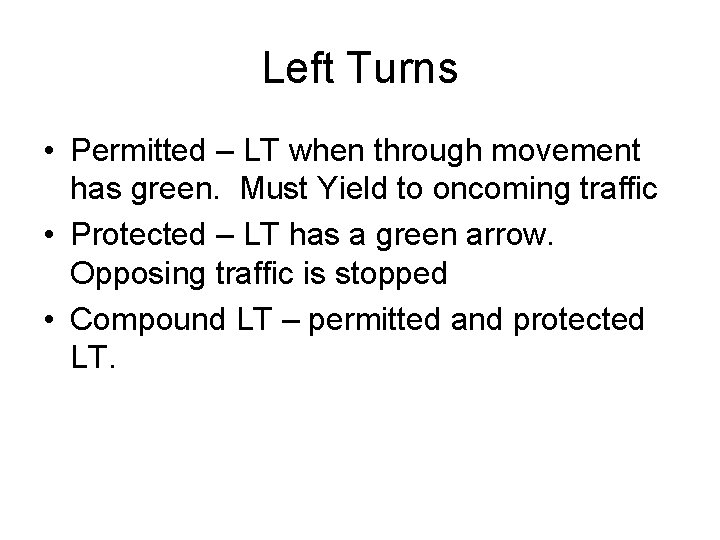 Left Turns

• Permitted – LT when through movement has green. Must Yield to oncoming traffic
• Protected – LT has a green arrow. Opposing traffic is stopped
• Compound LT – permitted and protected LT.